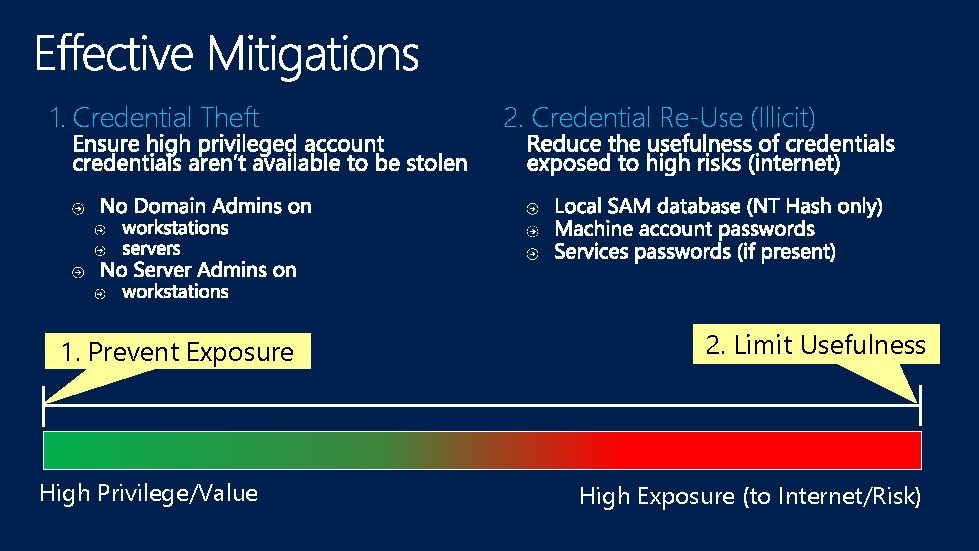 Effective Mitigations

1. Credential Theft
Ensure high privileged account credentials aren't available to be stolen

No Domain Admins on
workstations
servers
No Server Admins on
workstations

2. Credential Re-Use (Illicit)
Reduce the usefulness of credentials exposed to high risks (internet)

Local SAM database (NT Hash only)
Machine account passwords
Services passwords (if present)

1. Prevent Exposure

2. Limit Usefulness

High Privilege/Value

High Exposure (to Internet/Risk)